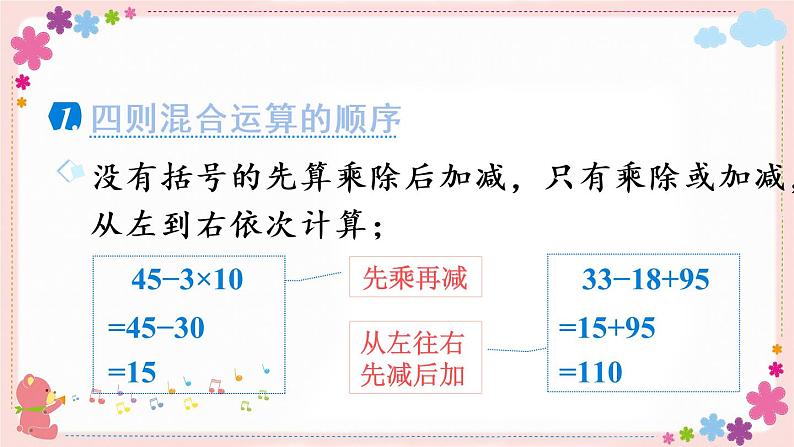 1. 四则混合运算的顺序

没有括号的先算乘除后加减，只有乘除或加减，从左到右依次计算；

$45-3\times10$
$=45-30$
$=15$

先乘再减

从左往右先减后加

$33-18+95$
$=15+95$
$=110$